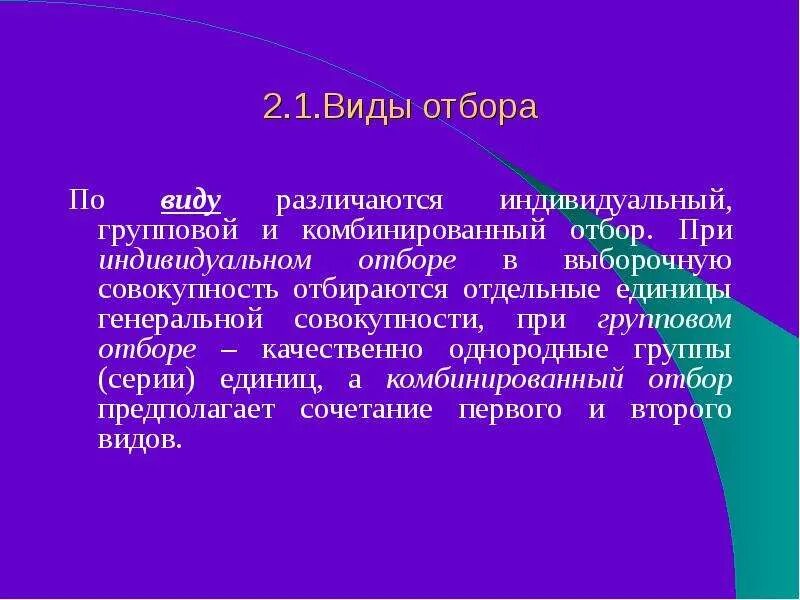 2.1.Виды отбора

По виду различаются индивидуальный, групповой и комбинированный отбор. При индивидуальном отборе в выборочную совокупность отбираются отдельные единицы генеральной совокупности, при групповом отборе – качественно однородные группы (серии) единиц, а комбинированный отбор предполагает сочетание первого и второго видов.